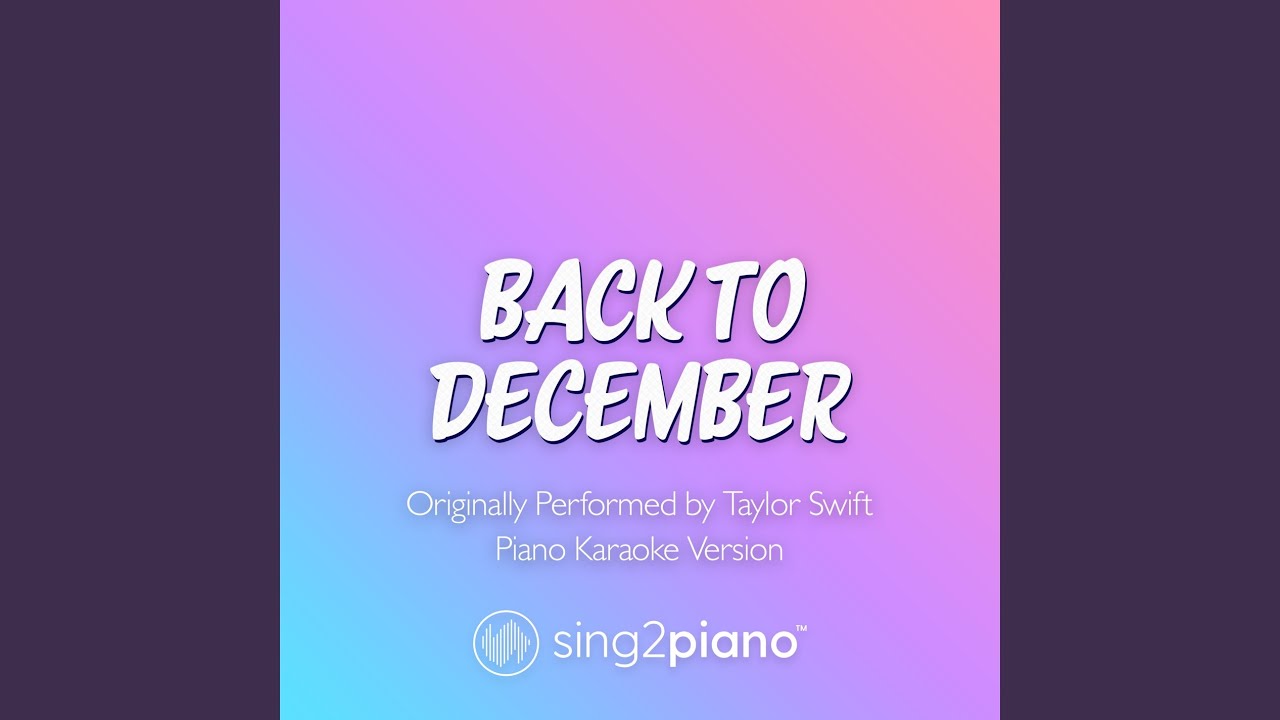 BACK TO DECEMBER

Originally Performed by Taylor Swift
Piano Karaoke Version

sing2piano™